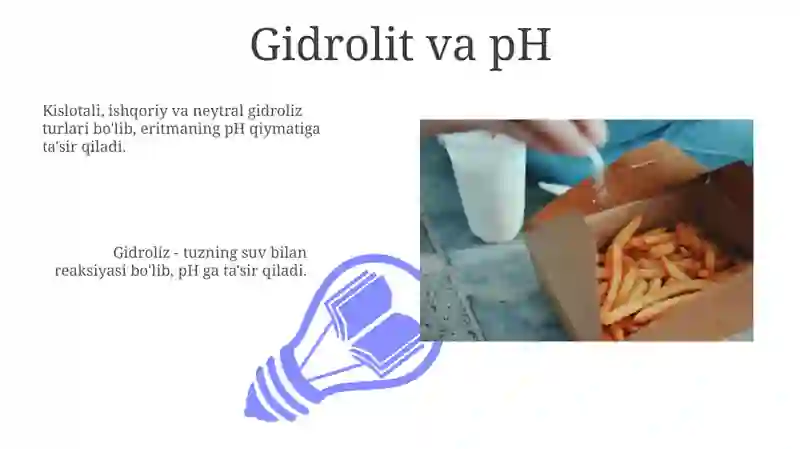 Gidrolit va pH

Kislotali, ishqoriy va neytral gidroliz turlari bo'lib, eritmaning pH qiymatiga ta'sir qiladi.

Gidroliz - tuzning suv bilan reaksiyasi bo'lib, pH ga ta'sir qiladi.